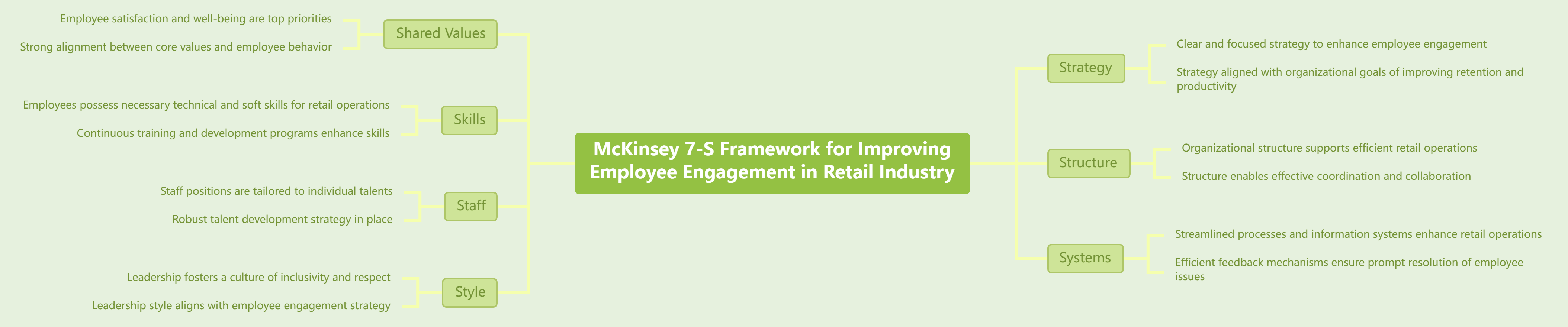 McKinsey 7-S Framework for Improving Employee Engagement in Retail Industry

Shared Values

Employee satisfaction and well-being are top priorities

Strong alignment between core values and employee behavior

Skills

Employees possess necessary technical and soft skills for retail operations

Continuous training and development programs enhance skills

Staff

Staff positions are tailored to individual talents

Robust talent development strategy in place

Style

Leadership fosters a culture of inclusivity and respect

Leadership style aligns with employee engagement strategy

Strategy

Clear and focused strategy to enhance employee engagement

Strategy aligned with organizational goals of improving retention and productivity

Structure

Organizational structure supports efficient retail operations

Structure enables effective coordination and collaboration

Systems

Streamlined processes and information systems enhance retail operations

Efficient feedback mechanisms ensure prompt resolution of employee issues